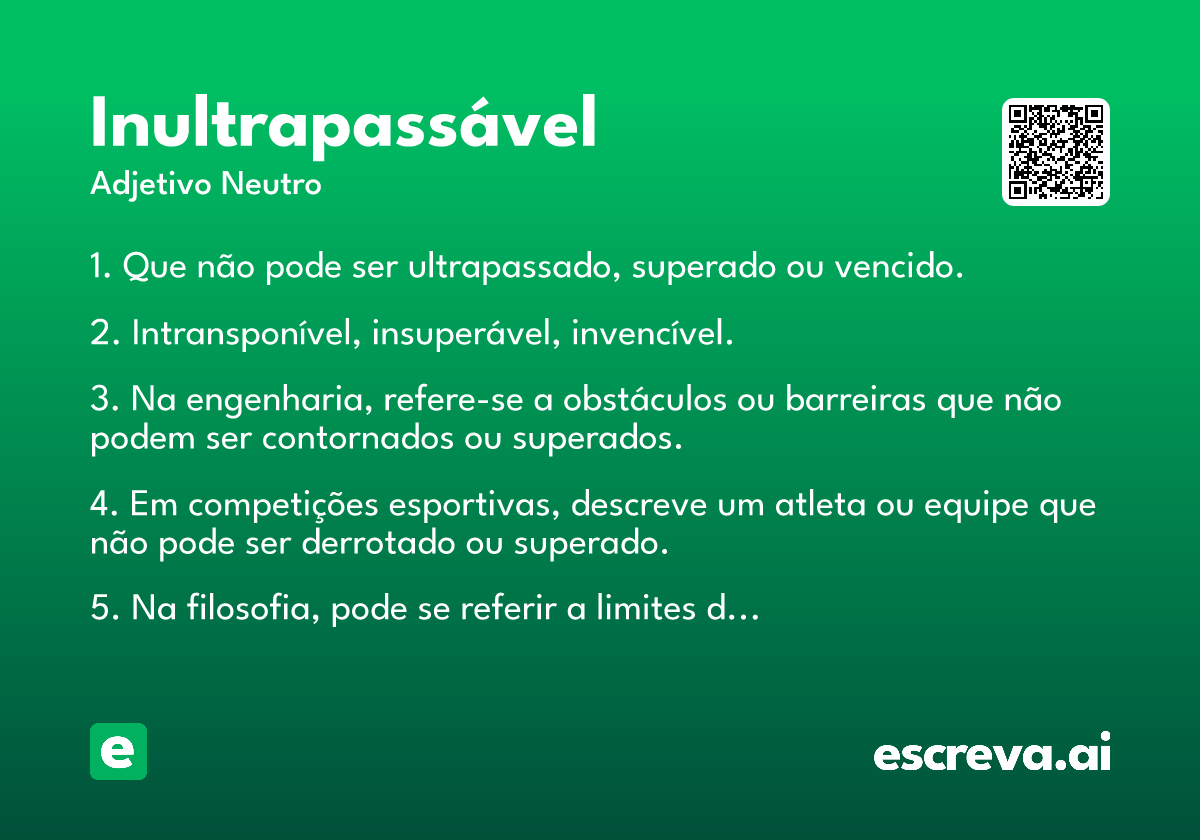 Inultrapassável
Adjetivo Neutro

1. Que não pode ser ultrapassado, superado ou vencido.

2. Intransponível, insuperável, invencível.

3. Na engenharia, refere-se a obstáculos ou barreiras que não podem ser contornados ou superados.

4. Em competições esportivas, descreve um atleta ou equipe que não pode ser derrotado ou superado.

5. Na filosofia, pode se referir a limites d...

e

escreva.ai